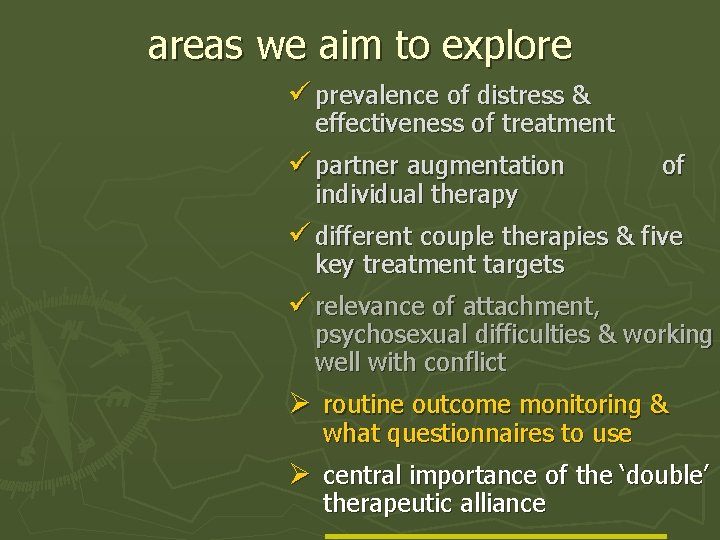 areas we aim to explore

✓ prevalence of distress & effectiveness of treatment

✓ partner augmentation of individual therapy

✓ different couple therapies & five key treatment targets

✓ relevance of attachment, psychosexual difficulties & working well with conflict

➢ routine outcome monitoring & what questionnaires to use

➢ central importance of the ‘double’ therapeutic alliance